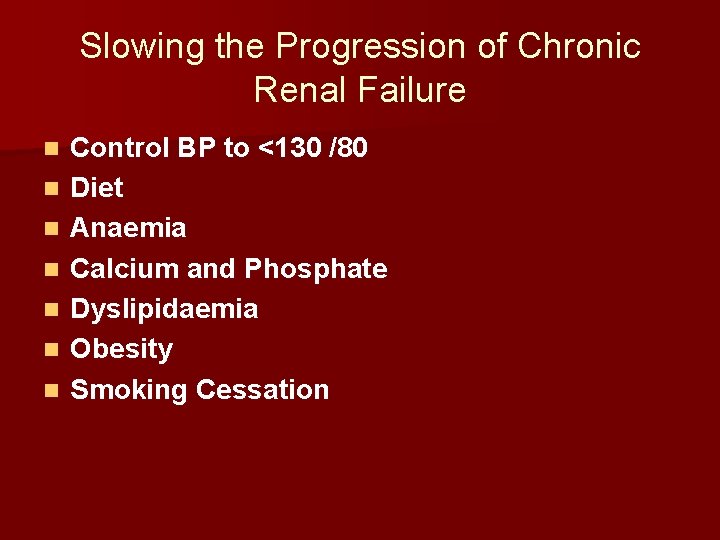 Slowing the Progression of Chronic Renal Failure

- Control BP to <130 /80
- Diet
- Anaemia
- Calcium and Phosphate
- Dyslipidaemia
- Obesity
- Smoking Cessation